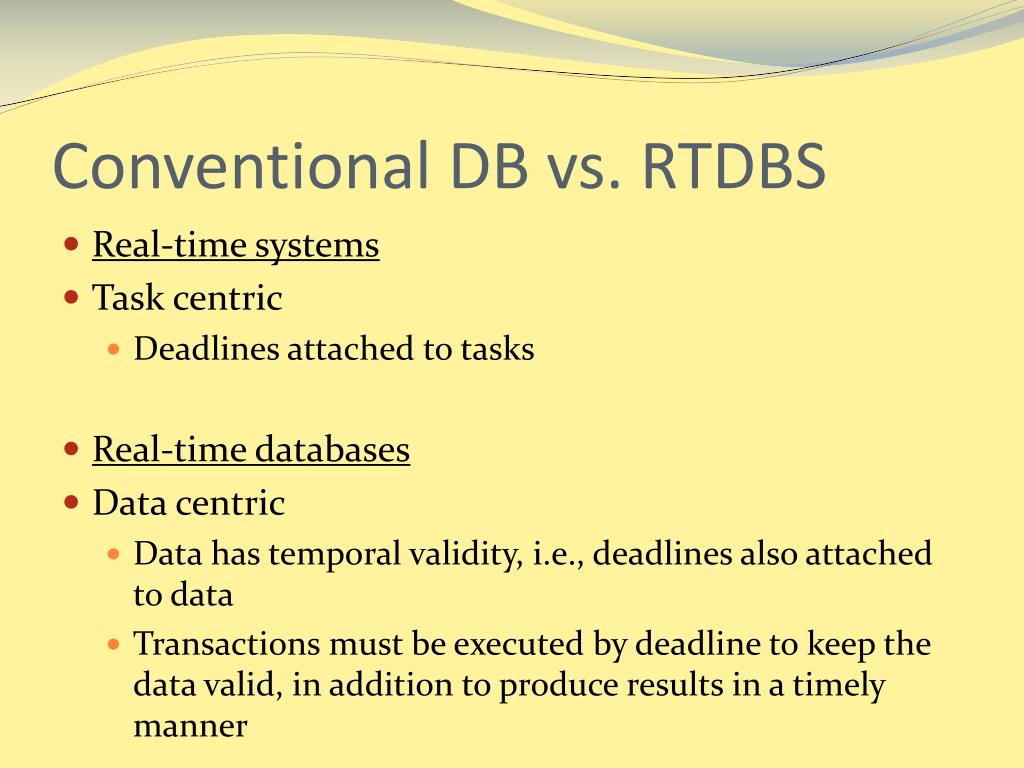 Conventional DB vs. RTDBS

- Real-time systems
- Task centric
  - Deadlines attached to tasks

- Real-time databases
- Data centric
  - Data has temporal validity, i.e., deadlines also attached to data
  - Transactions must be executed by deadline to keep the data valid, in addition to produce results in a timely manner